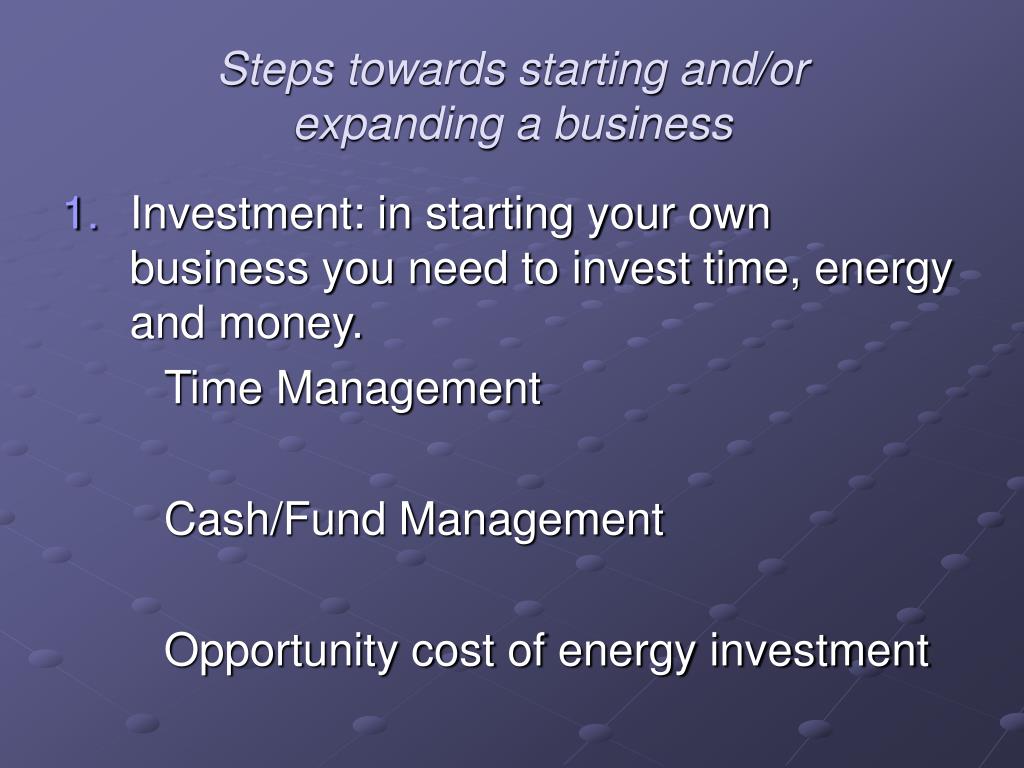 Steps towards starting and/or expanding a business

1. Investment: in starting your own business you need to invest time, energy and money.

Time Management

Cash/Fund Management

Opportunity cost of energy investment